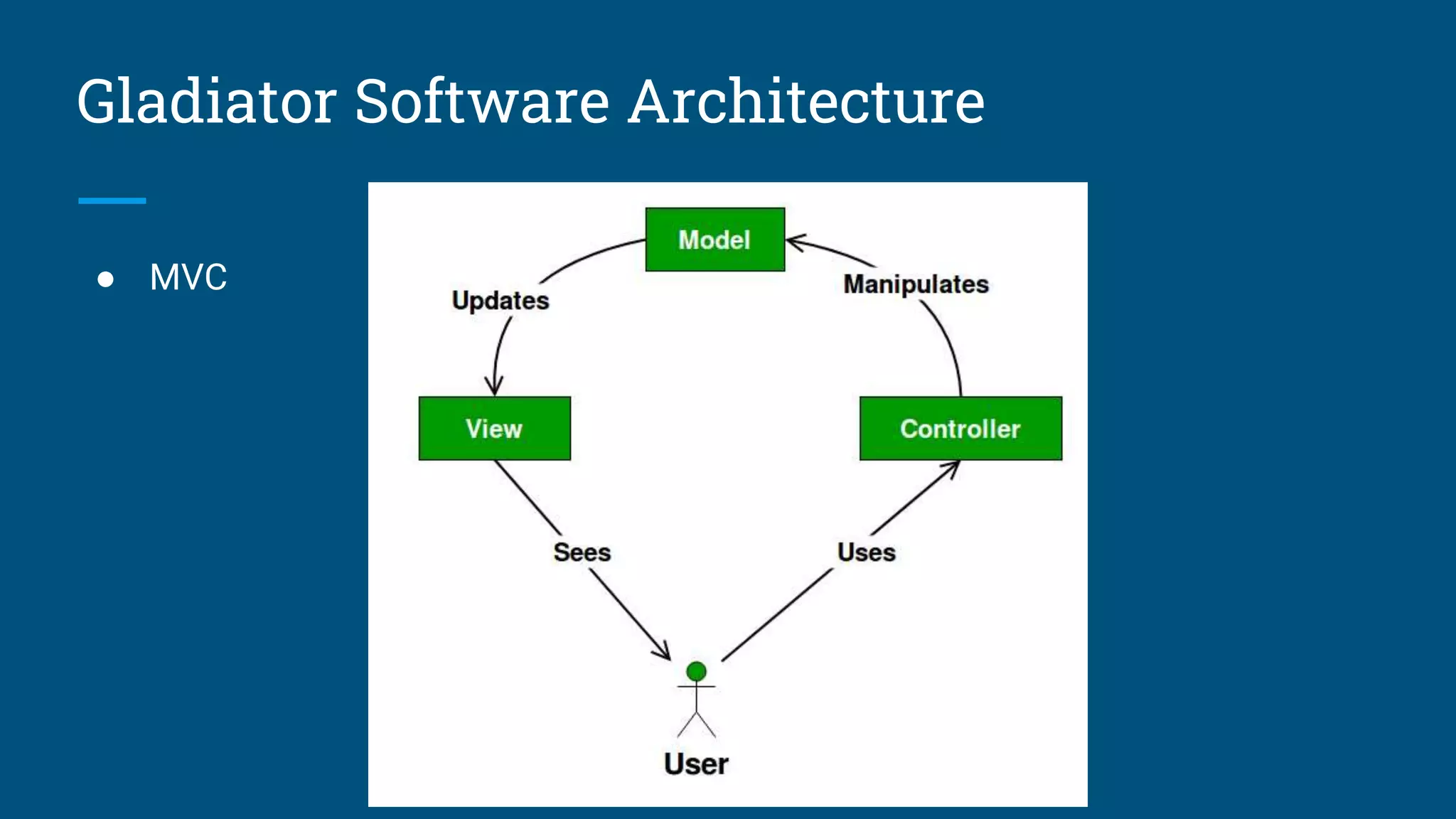 Gladiator Software Architecture

● MVC

Model

Updates

Manipulates

View

Controller

Sees

Uses

User